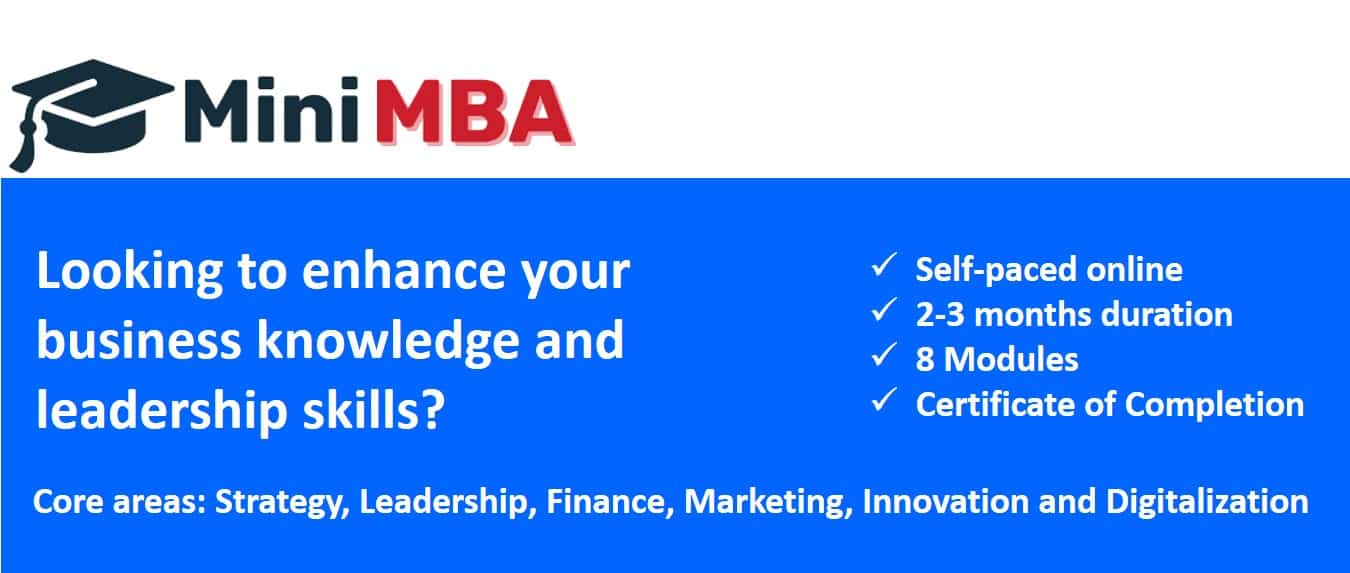 Mini MBA

Looking to enhance your business knowledge and leadership skills?

✓ Self-paced online
✓ 2-3 months duration
✓ 8 Modules
✓ Certificate of Completion

Core areas: Strategy, Leadership, Finance, Marketing, Innovation and Digitalization